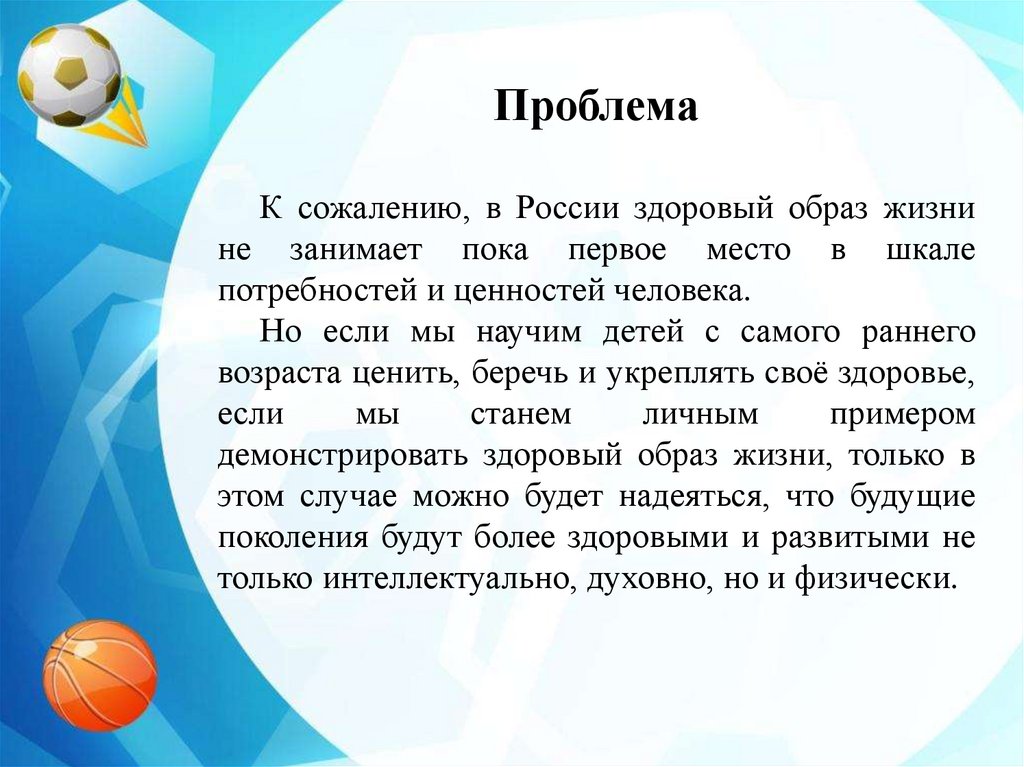 Проблема

К сожалению, в России здоровый образ жизни не занимает пока первое место в шкале потребностей и ценностей человека.

Но если мы научим детей с самого раннего возраста ценить, беречь и укреплять своё здоровье, если мы станем личным примером демонстрировать здоровый образ жизни, только в этом случае можно будет надеяться, что будущие поколения будут более здоровыми и развитыми не только интеллектуально, духовно, но и физически.